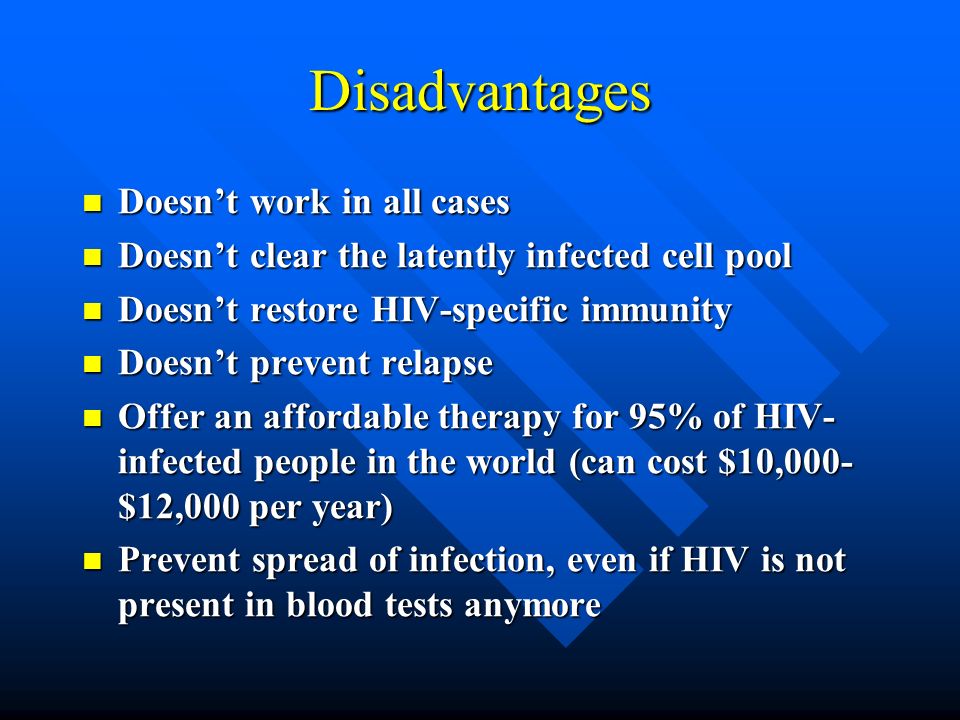 Disadvantages

- Doesn’t work in all cases
- Doesn’t clear the latently infected cell pool
- Doesn’t restore HIV-specific immunity
- Doesn’t prevent relapse
- Offer an affordable therapy for 95% of HIV-infected people in the world (can cost \$10,000-\$12,000 per year)
- Prevent spread of infection, even if HIV is not present in blood tests anymore